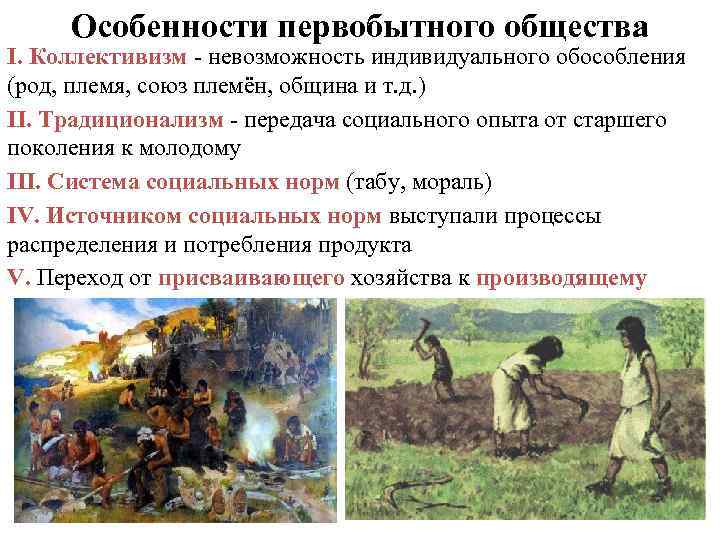 Особенности первобытного общества

I. Коллективизм - невозможность индивидуального обособления (род, племя, союз племён, община и т.д.)

II. Традиционализм - передача социального опыта от старшего поколения к молодому

III. Система социальных норм (табу, мораль)

IV. Источником социальных норм выступали процессы распределения и потребления продукта

V. Переход от присваивающего хозяйства к производящему